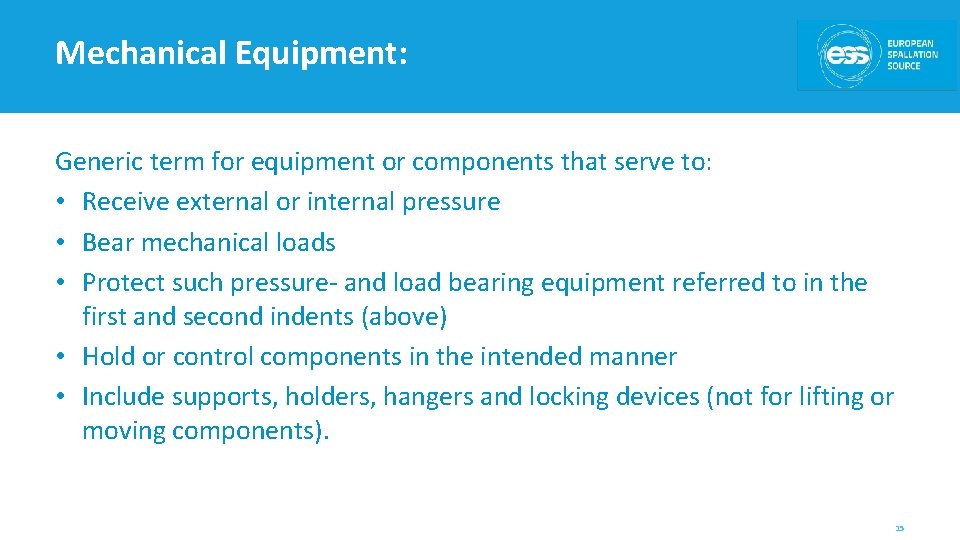 Mechanical Equipment:

ess EUROPEAN SPALLATION SOURCE

Generic term for equipment or components that serve to:
• Receive external or internal pressure
• Bear mechanical loads
• Protect such pressure- and load bearing equipment referred to in the first and second indents (above)
• Hold or control components in the intended manner
• Include supports, holders, hangers and locking devices (not for lifting or moving components).

15